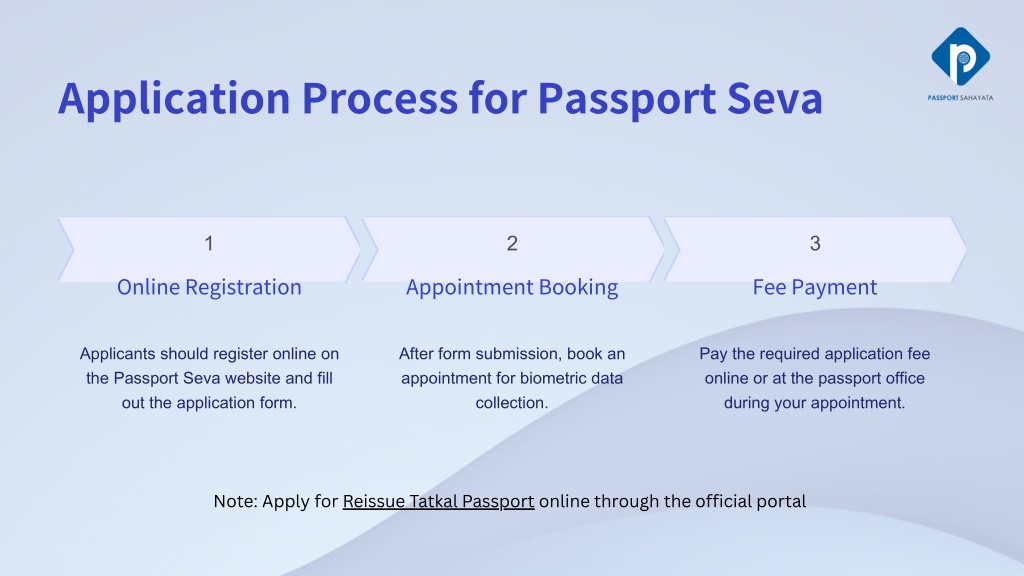 PASSPORT SAHAYATA

Application Process for Passport Seva

1

Online Registration

Applicants should register online on the Passport Seva website and fill out the application form.

2

Appointment Booking

After form submission, book an appointment for biometric data collection.

3

Fee Payment

Pay the required application fee online or at the passport office during your appointment.

Note: Apply for Reissue Tatkal Passport online through the official portal